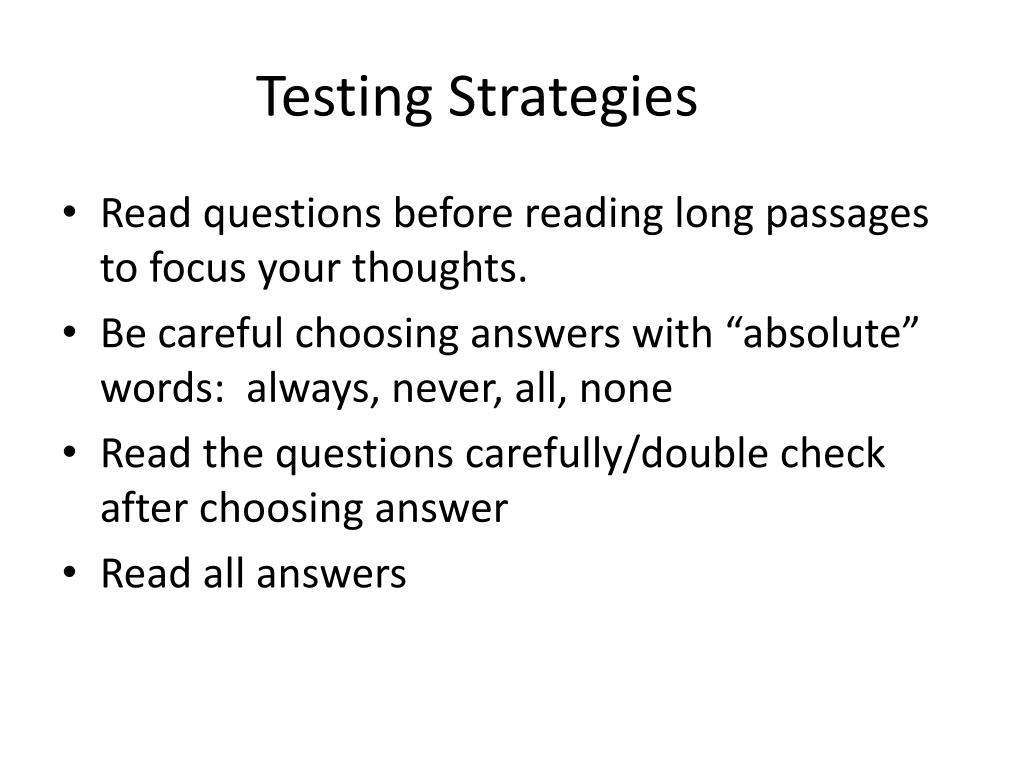 Testing Strategies

• Read questions before reading long passages to focus your thoughts.
• Be careful choosing answers with “absolute” words:  always, never, all, none
• Read the questions carefully/double check after choosing answer
• Read all answers